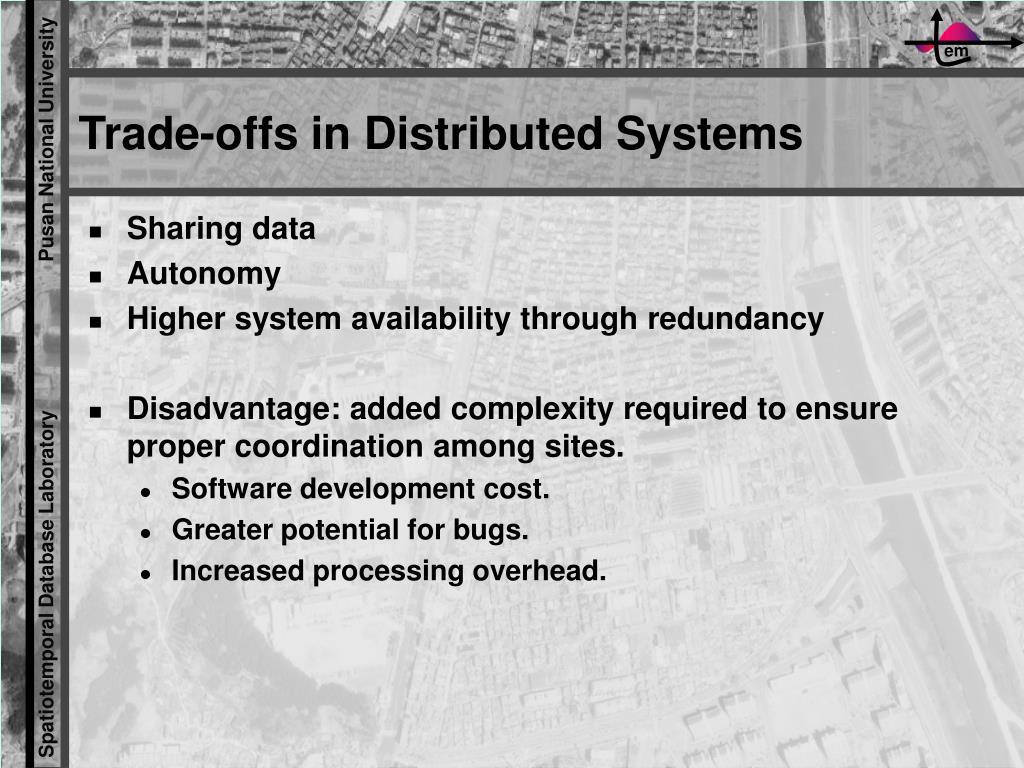 Pusan National University

Spatiotemporal Database Laboratory

em

Trade-offs in Distributed Systems

- Sharing data
- Autonomy
- Higher system availability through redundancy

- Disadvantage: added complexity required to ensure proper coordination among sites.
  - Software development cost.
  - Greater potential for bugs.
  - Increased processing overhead.